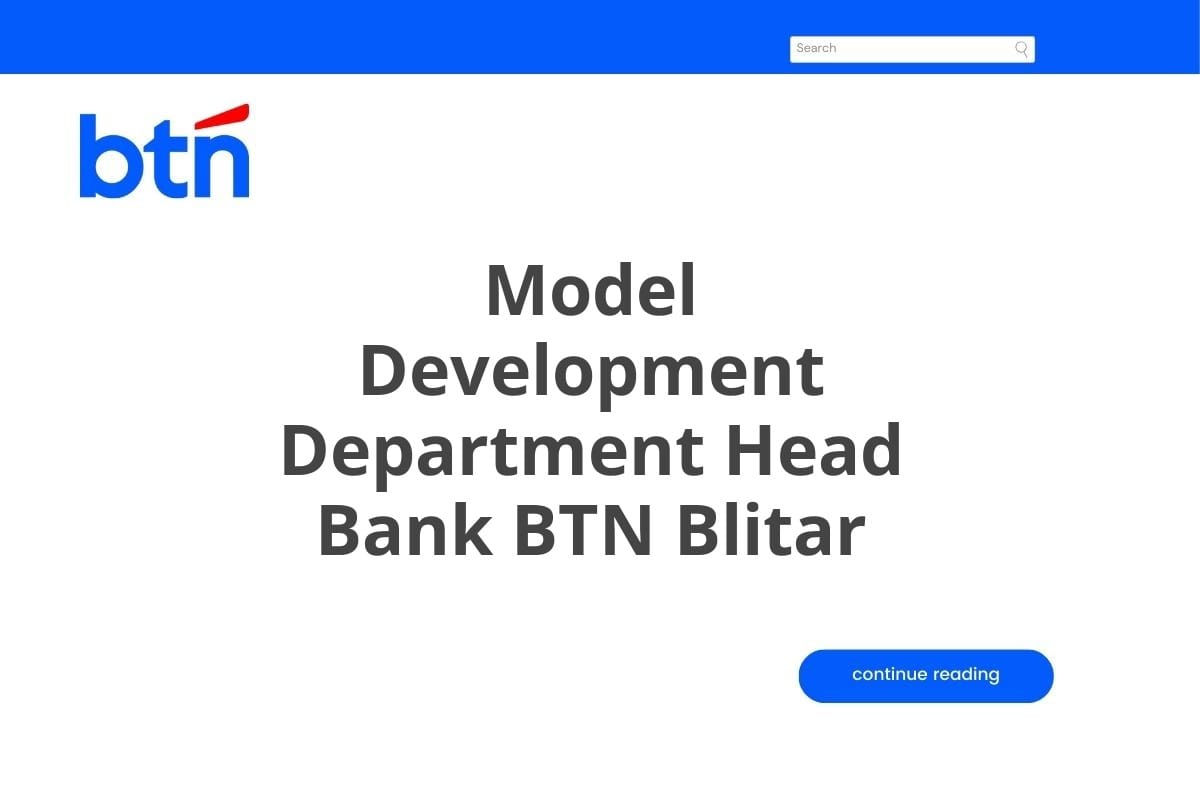 Search

btn

Model Development Department Head Bank BTN Blitar

continue reading